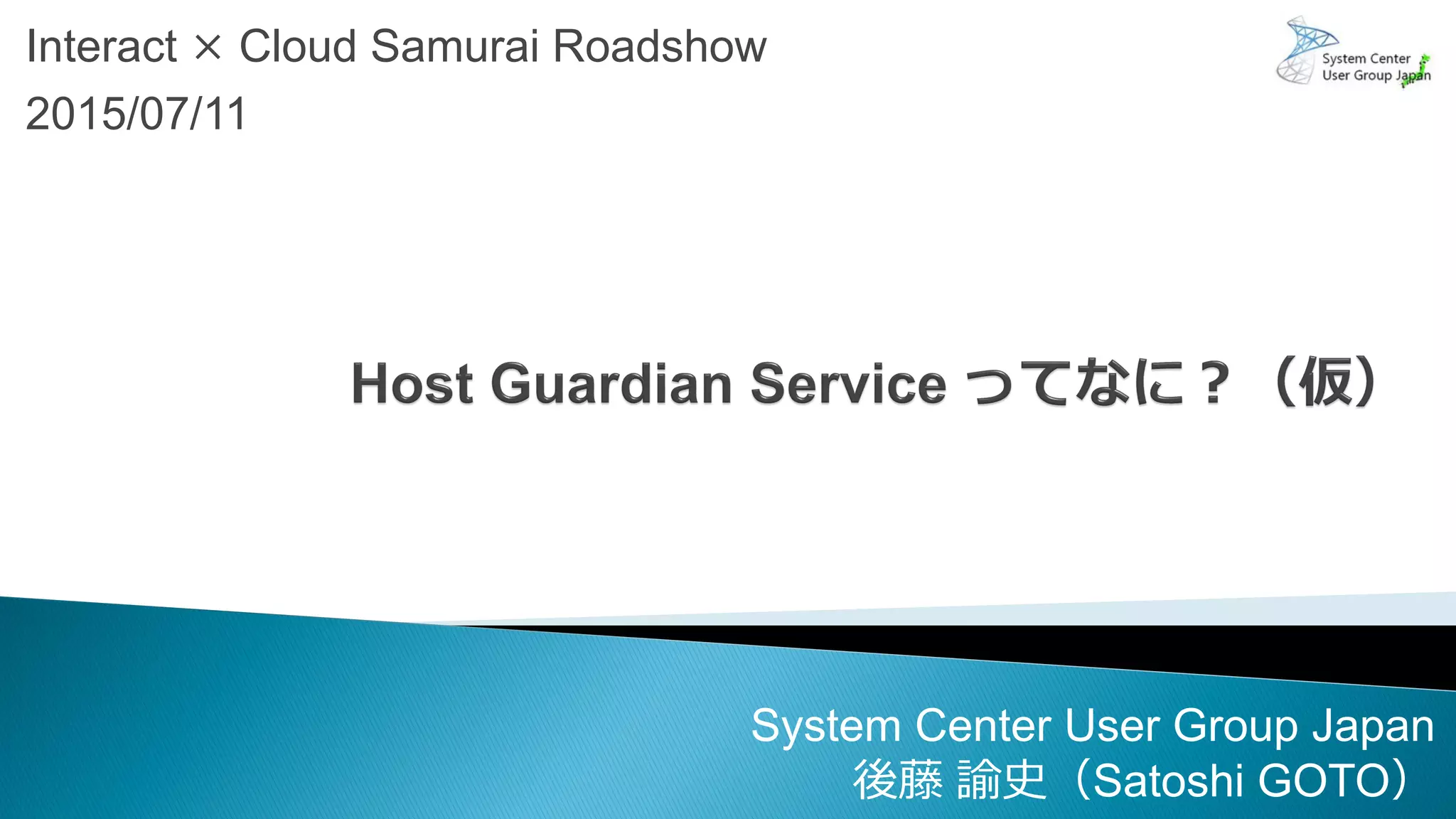 Interact × Cloud Samurai Roadshow
2015/07/11

System Center
User Group Japan

Host Guardian Service ってなに？（仮）

System Center User Group Japan
後藤 諭史（Satoshi GOTO）